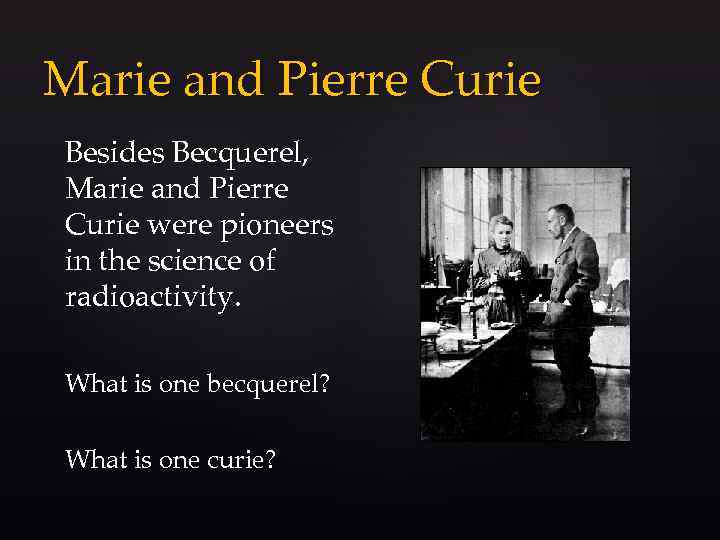 Marie and Pierre Curie

Besides Becquerel, Marie and Pierre Curie were pioneers in the science of radioactivity.

What is one becquerel?

What is one curie?